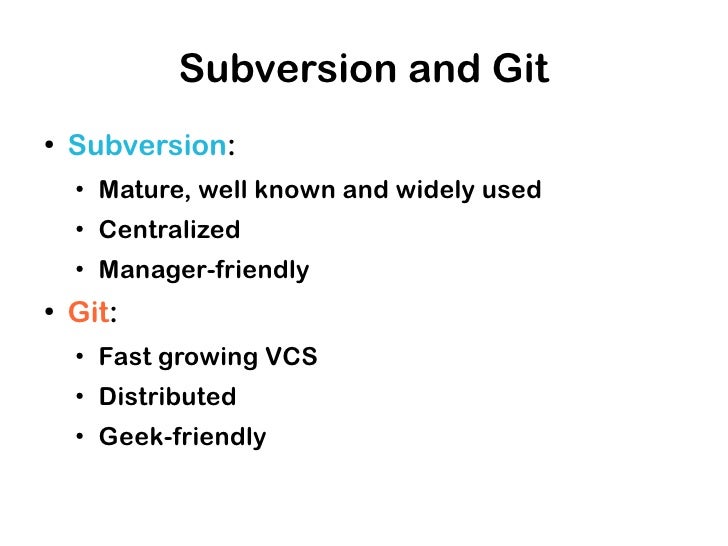 Subversion and Git

• Subversion:
  • Mature, well known and widely used
  • Centralized
  • Manager-friendly
• Git:
  • Fast growing VCS
  • Distributed
  • Geek-friendly